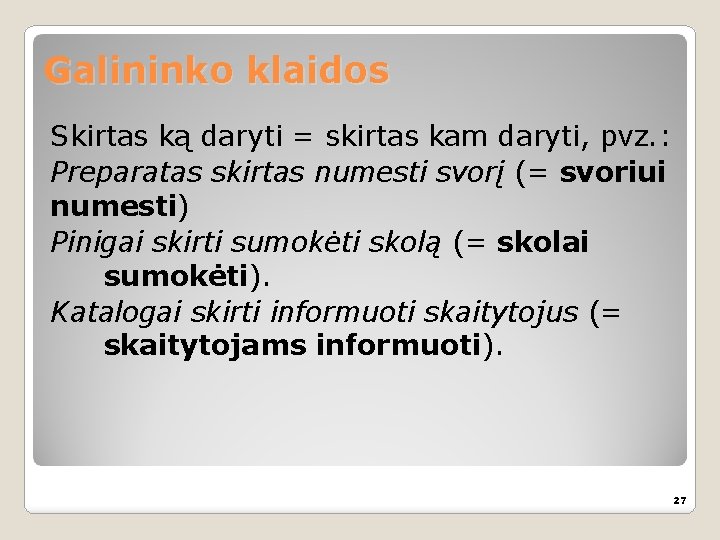 Galininko klaidos

Skirtas ką daryti = skirtas kam daryti, pvz.:
Preparatas skirtas numesti svorį (= svoriui numesti)
Pinigai skirti sumokėti skolą (= skolai sumokėti).
Katalogai skirti informuoti skaitytojus (= skaitytojams informuoti).

27